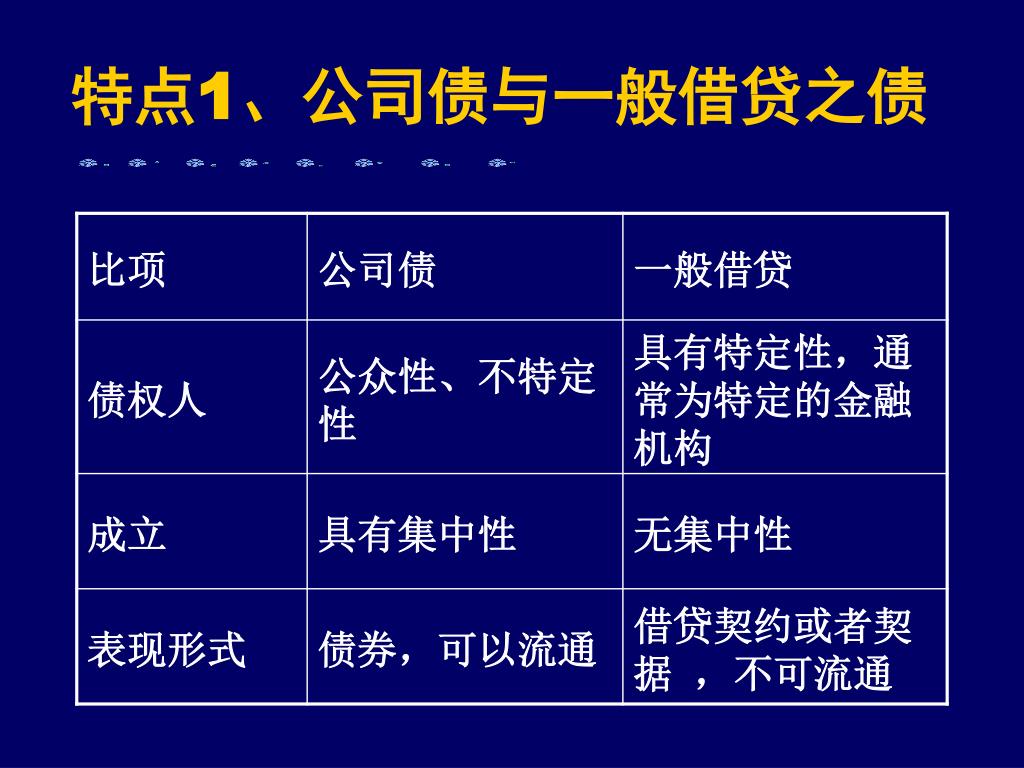 特点1、公司债与一般借贷之债

| 比项 | 公司债 | 一般借贷 |
|---|---|---|
| 债权人 | 公众性、不特定性 | 具有特定性，通常为特定的金融机构 |
| 成立 | 具有集中性 | 无集中性 |
| 表现形式 | 债券，可以流通 | 借贷契约或者契据 ，不可流通 |